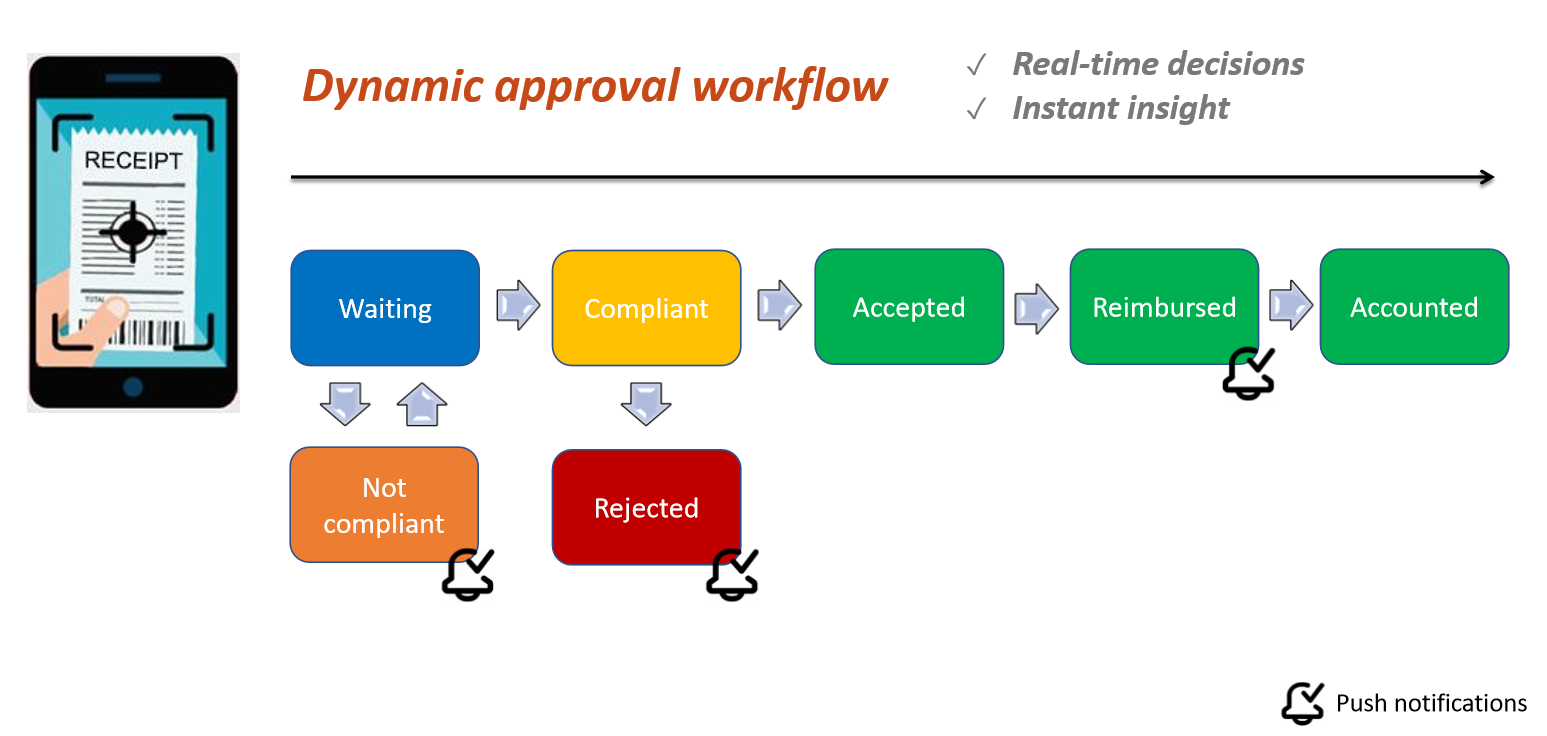 RECEIPT

TOTAL

Dynamic approval workflow

✓ Real-time decisions
✓ Instant insight

Waiting

Compliant

Accepted

Reimbursed

Accounted

Not compliant

Rejected

Push notifications